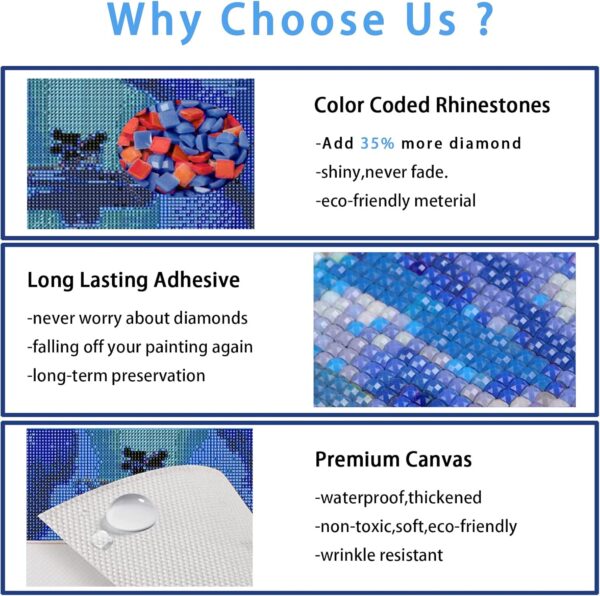 Why Choose Us ?

Color Coded Rhinestones

-Add 35% more diamond

-shiny,never fade.

-eco-friendly meterial

Long Lasting Adhesive

-never worry about diamonds

-falling off your painting again

-long-term preservation

Premium Canvas

-waterproof,thickened

-non-toxic,soft,eco-friendly

-wrinkle resistant